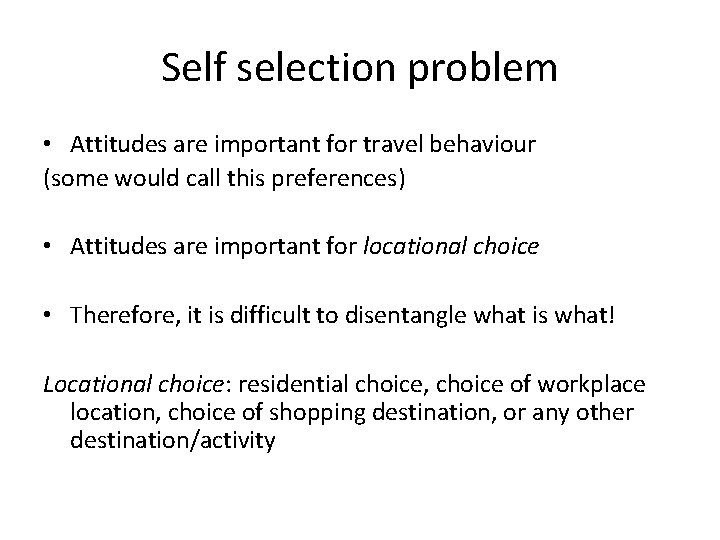 Self selection problem

• Attitudes are important for travel behaviour
(some would call this preferences)

• Attitudes are important for locational choice

• Therefore, it is difficult to disentangle what is what!

Locational choice: residential choice, choice of workplace location, choice of shopping destination, or any other destination/activity